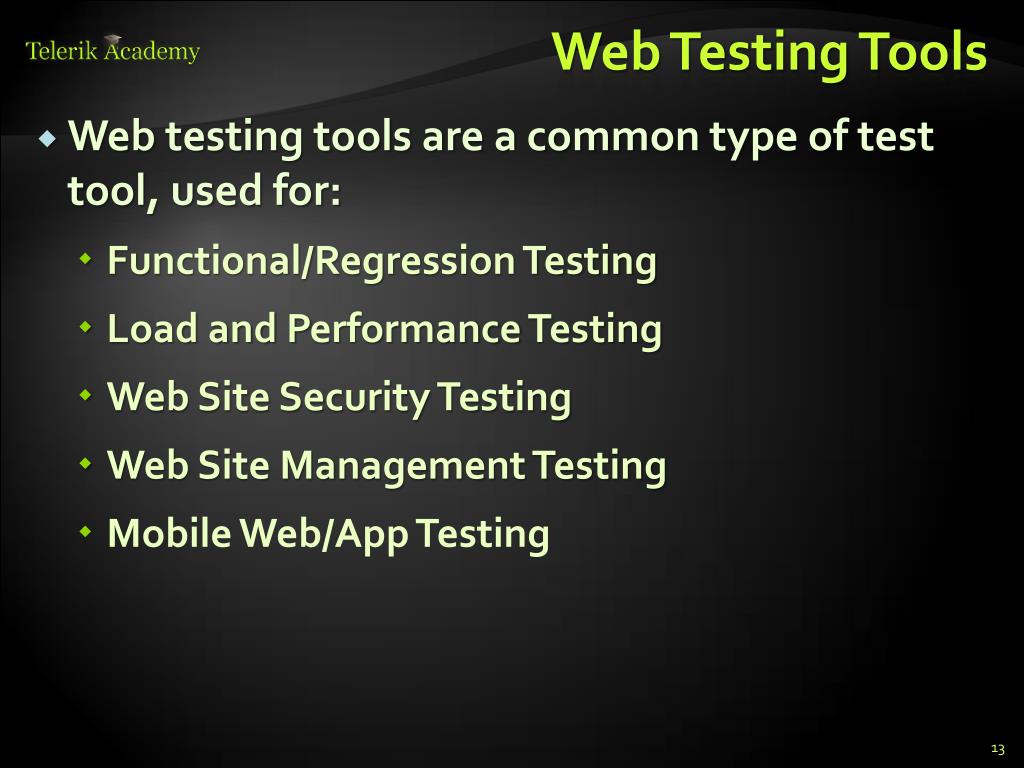 Telerik Academy

Web Testing Tools

Web testing tools are a common type of test tool, used for:

Functional/Regression Testing

Load and Performance Testing

Web Site Security Testing

Web Site Management Testing

Mobile Web/App Testing

13